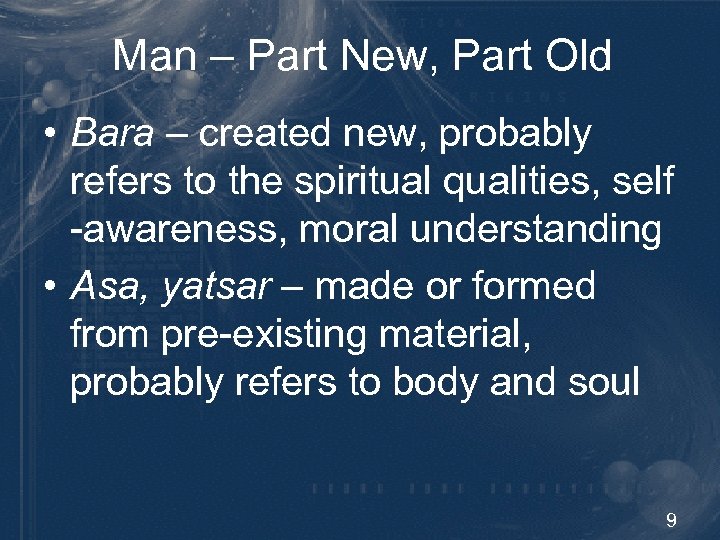 Man – Part New, Part Old

• Bara – created new, probably refers to the spiritual qualities, self -awareness, moral understanding

• Asa, yatsar – made or formed from pre-existing material, probably refers to body and soul

9